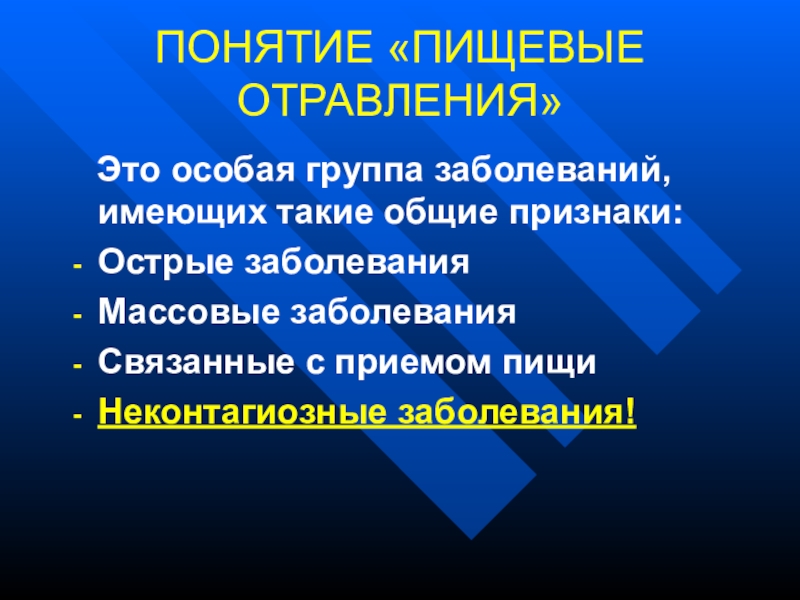 ПОНЯТИЕ «ПИЩЕВЫЕ ОТРАВЛЕНИЯ»

Это особая группа заболеваний, имеющих такие общие признаки:

- Острые заболевания
- Массовые заболевания
- Связанные с приемом пищи
- Неконтагиозные заболевания!